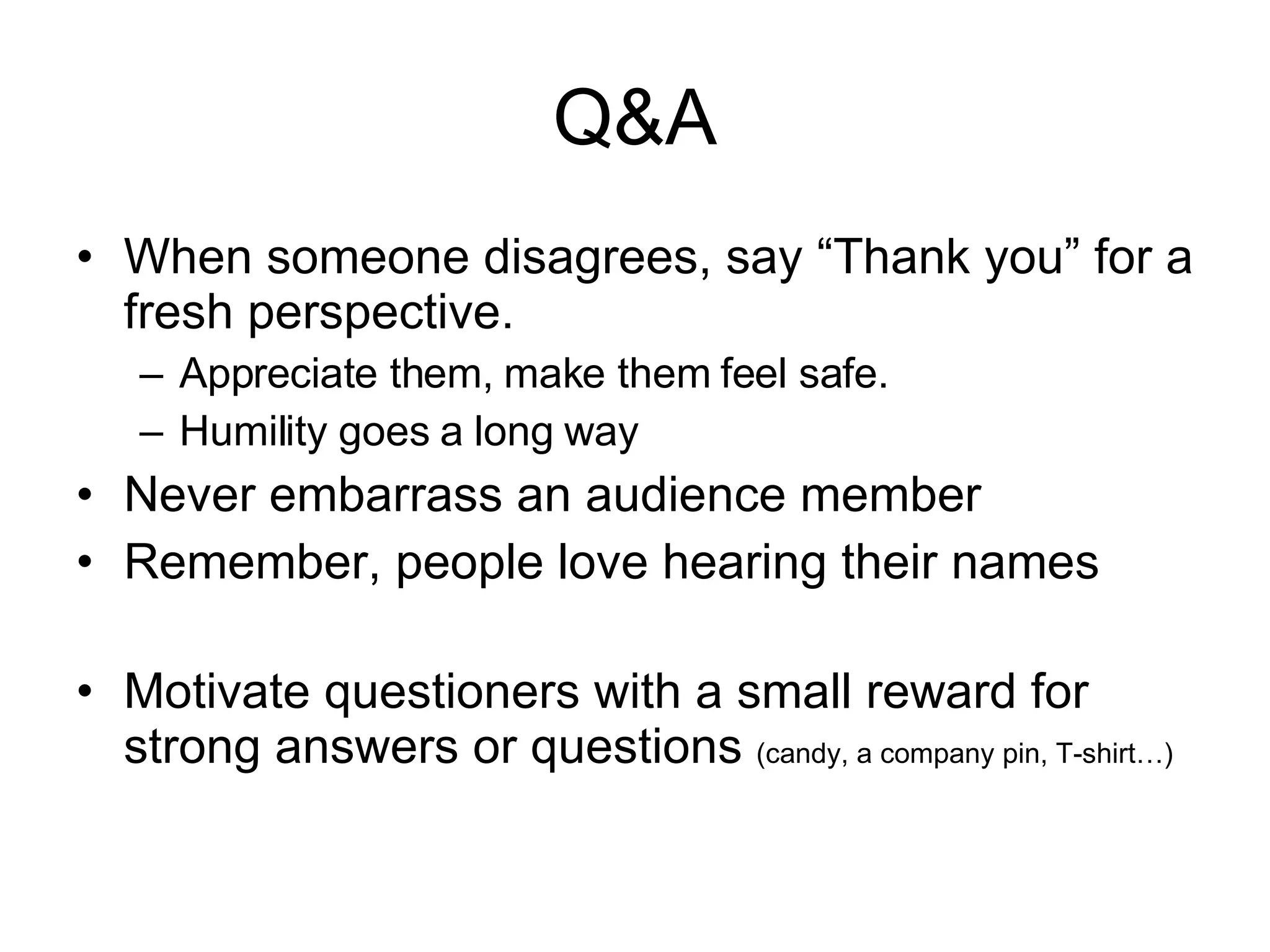 Q&A

• When someone disagrees, say “Thank you” for a fresh perspective.
– Appreciate them, make them feel safe.
– Humility goes a long way
• Never embarrass an audience member
• Remember, people love hearing their names

• Motivate questioners with a small reward for strong answers or questions (candy, a company pin, T-shirt…)